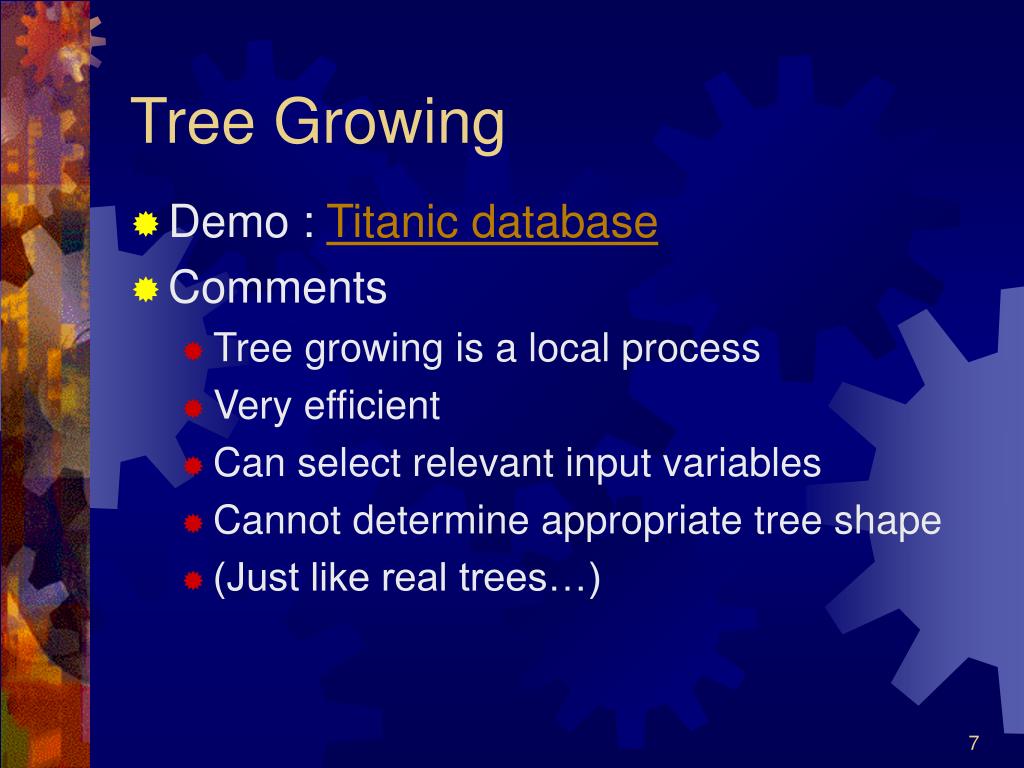 Tree Growing

Demo : Titanic database

Comments

Tree growing is a local process

Very efficient

Can select relevant input variables

Cannot determine appropriate tree shape

(Just like real trees…)

7